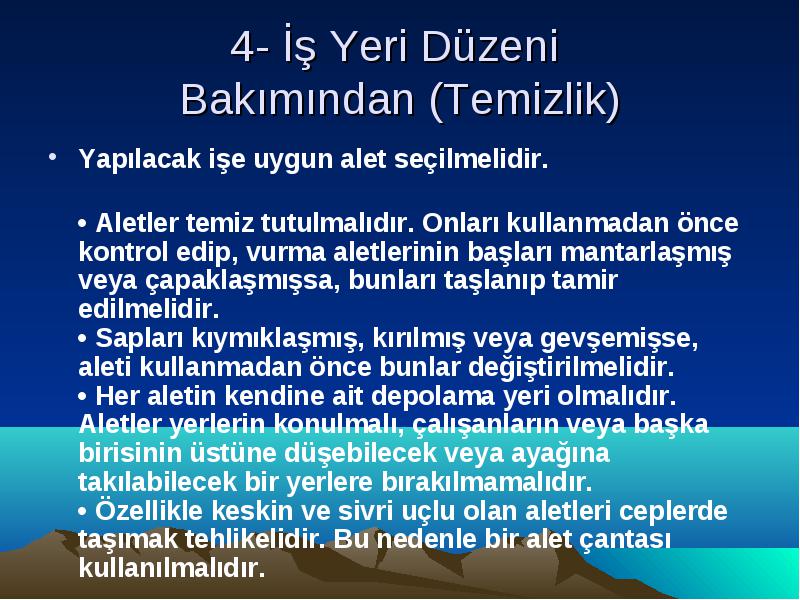 4- İş Yeri Düzeni Bakımından (Temizlik)

• Yapılacak işe uygun alet seçilmelidir.

• Aletler temiz tutulmalıdır. Onları kullanmadan önce kontrol edip, vurma aletlerinin başları mantarlaşmış veya çapaklaşmışsa, bunları taşlanıp tamir edilmelidir.
• Sapları kıymıklaşmış, kırılmış veya gevşemişse, aleti kullanmadan önce bunlar değiştirilmelidir.
• Her aletin kendine ait depolama yeri olmalıdır. Aletler yerlerin konulmalı, çalışanların veya başka birisinin üstüne düşebilecek veya ayağına takılabilecek bir yerlere bırakılmamalıdır.
• Özellikle keskin ve sivri uçlu olan aletleri ceplerde taşımak tehlikelidir. Bu nedenle bir alet çantası kullanılmalıdır.